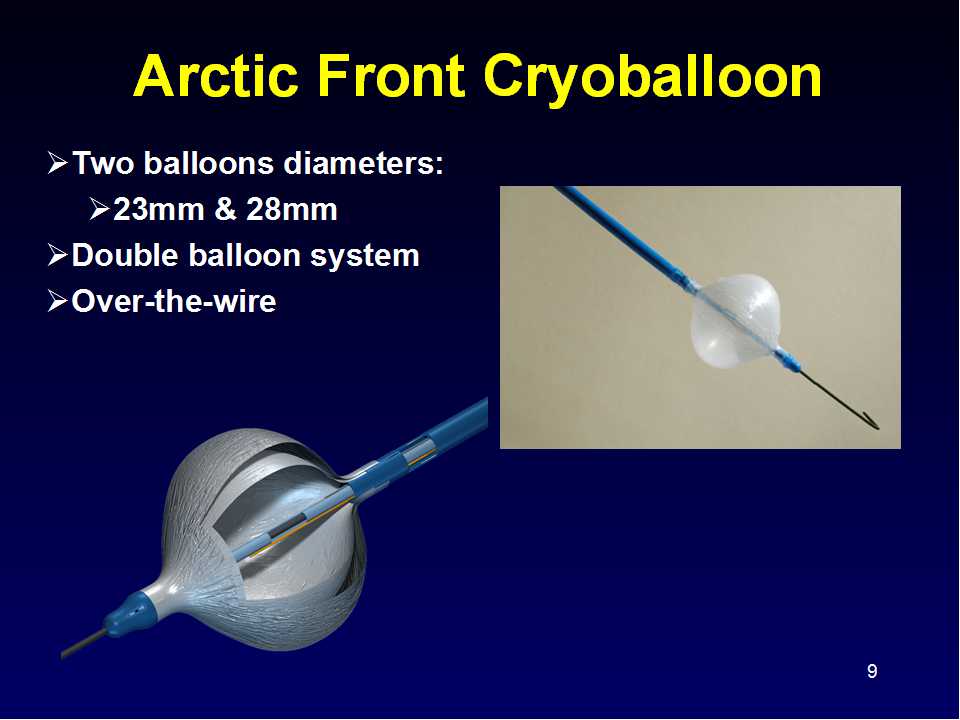 Arctic Front Cryoballoon

➢Two balloons diameters:

➢23mm & 28mm

➢Double balloon system

➢Over-the-wire

9